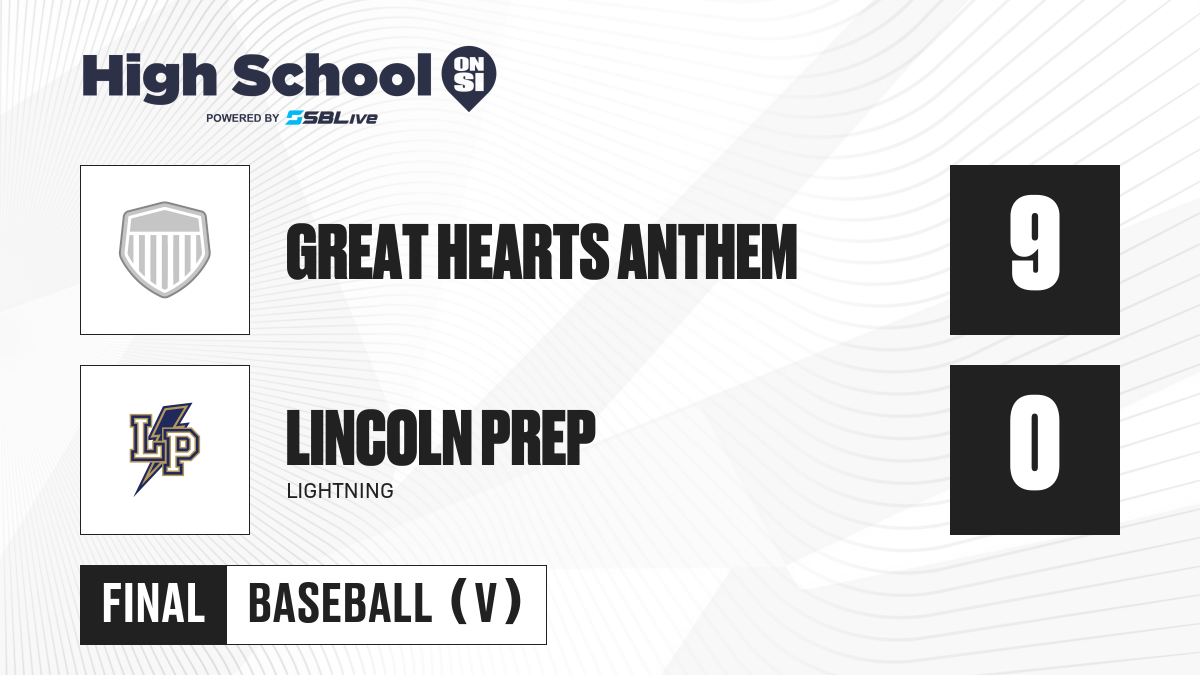 High School ON SI
POWERED BY SBLive

GREAT HEARTS ANTHEM
9

LP
LINCOLN PREP
LIGHTNING
0

FINAL
BASEBALL (V)